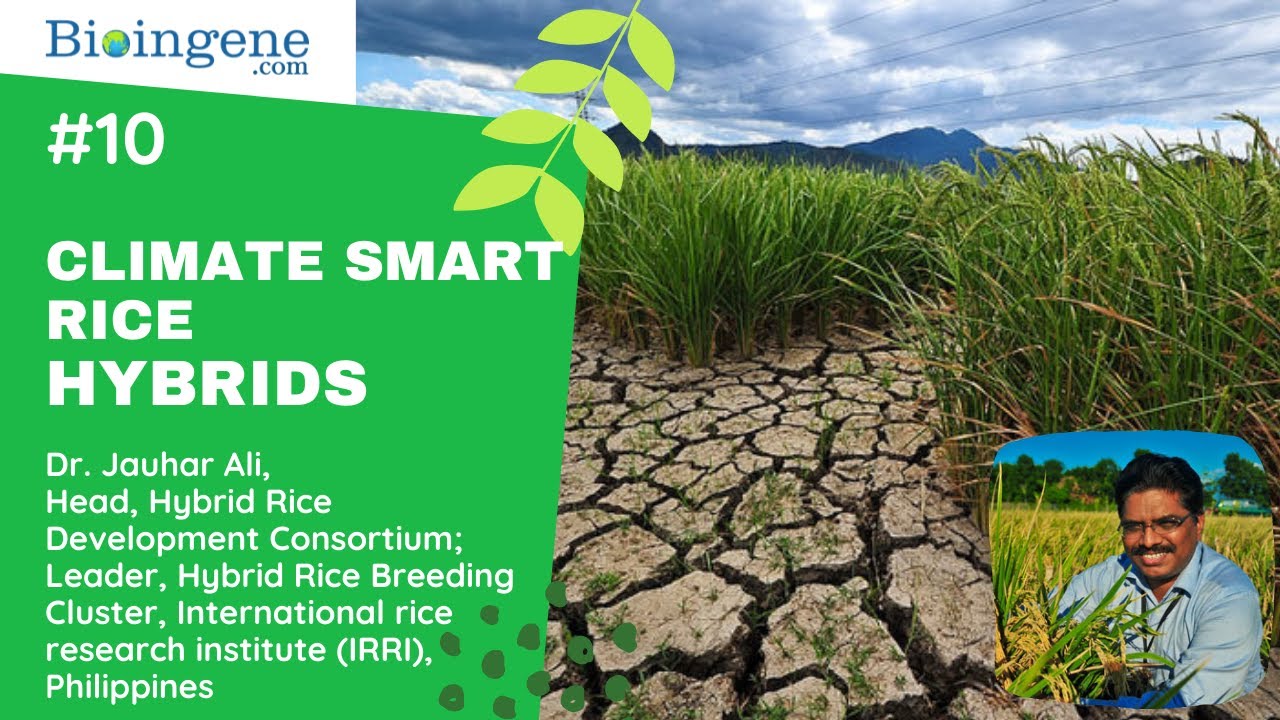 Bioingene
.com

#10

CLIMATE SMART RICE HYBRIDS

Dr. Jauhar Ali, Head, Hybrid Rice Development Consortium; Leader, Hybrid Rice Breeding Cluster, International rice research institute (IRRI), Philippines